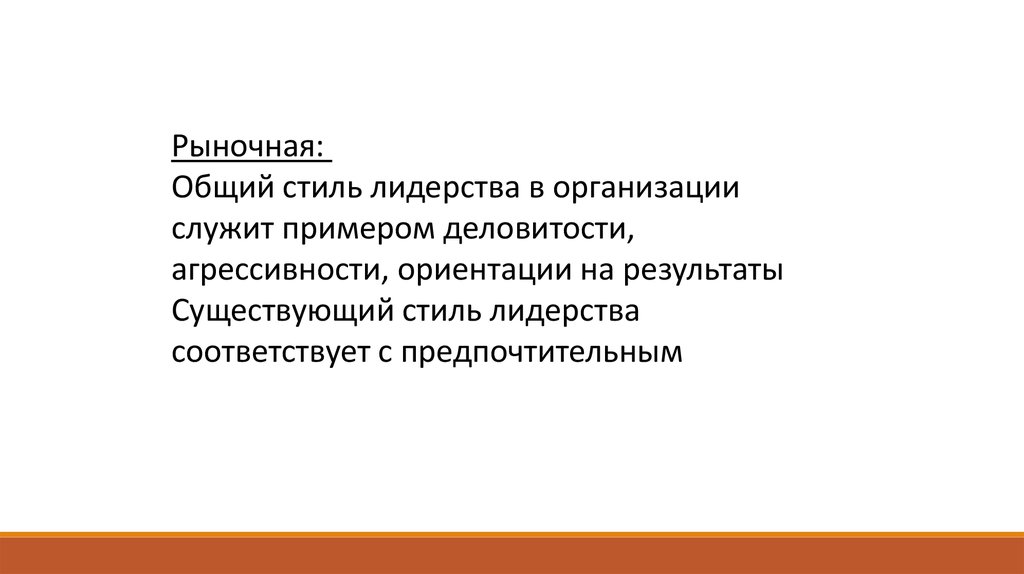 Рыночная:
Общий стиль лидерства в организации служит примером деловитости, агрессивности, ориентации на результаты
Существующий стиль лидерства соответствует с предпочтительным